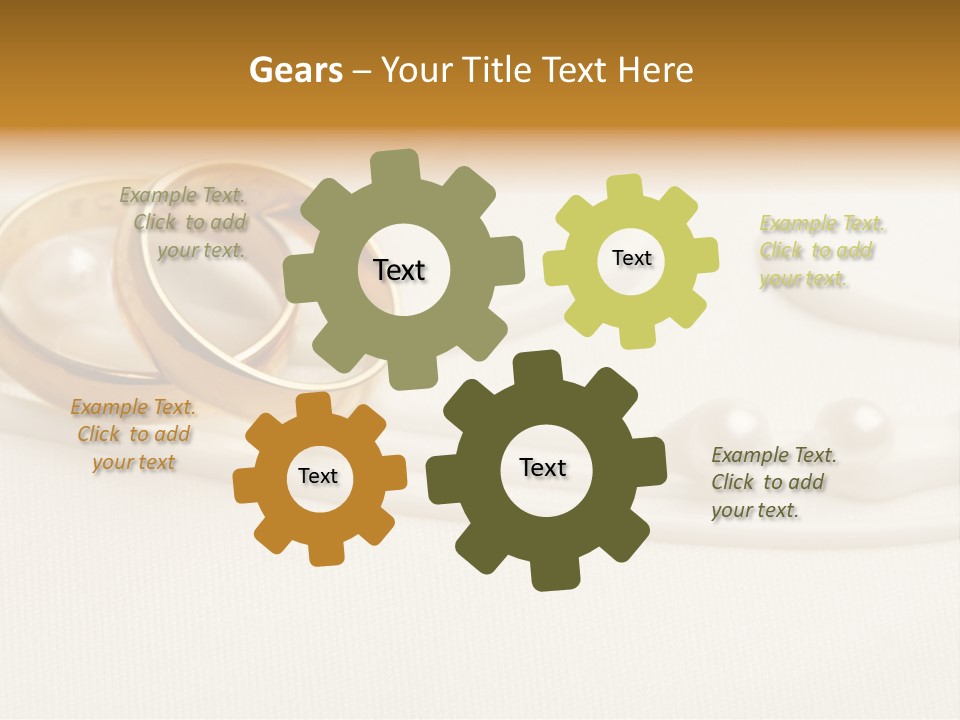 Gears – Your Title Text Here

Example Text. Click to add your text.

Text

Text

Example Text. Click to add your text.

Example Text. Click to add your text

Text

Text

Example Text. Click to add your text.